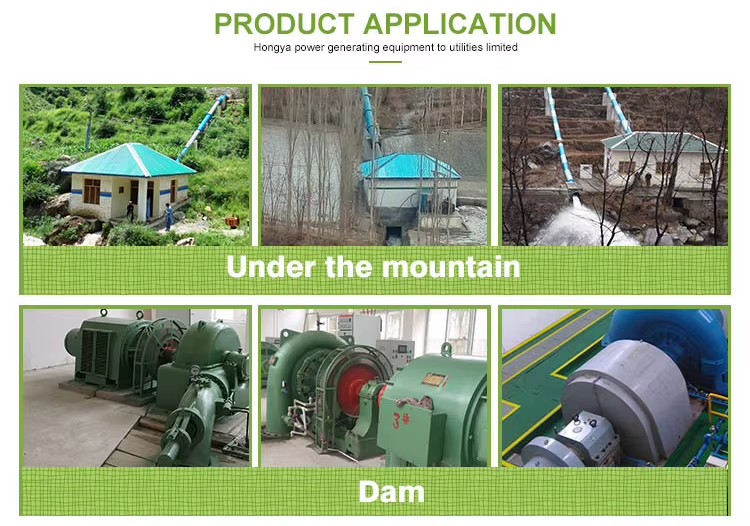 PRODUCT APPLICATION
Hongya power generating equipment to utilities limited

Under the mountain

3#

Dam